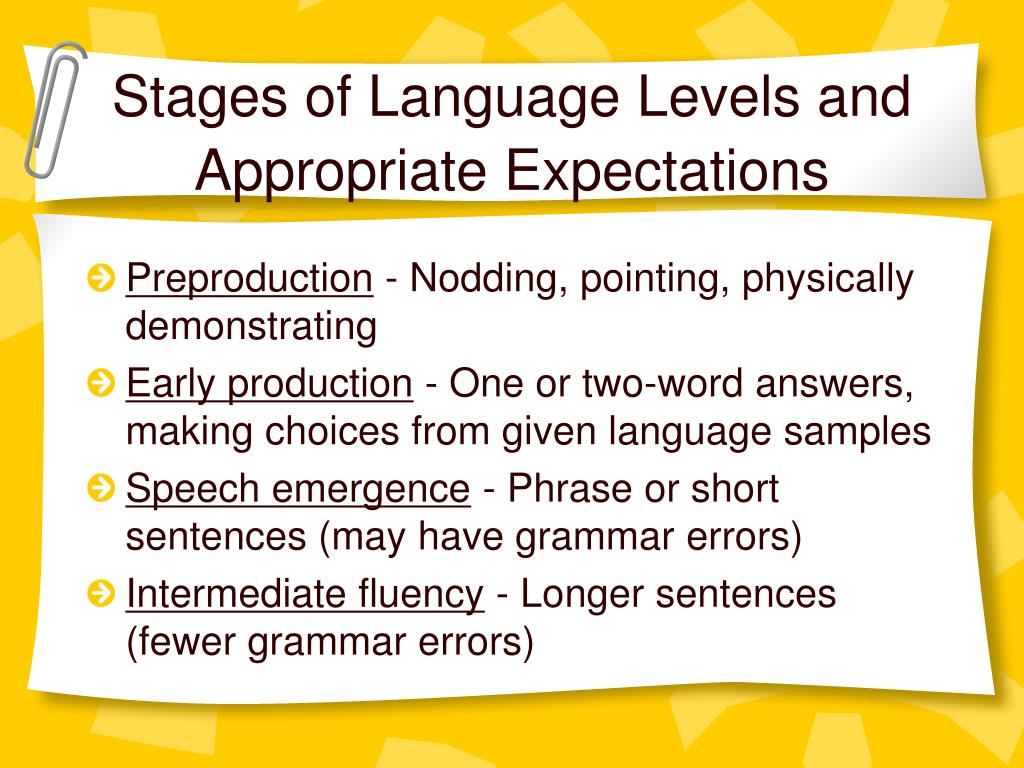 Stages of Language Levels and Appropriate Expectations

Preproduction - Nodding, pointing, physically demonstrating

Early production - One or two-word answers, making choices from given language samples

Speech emergence - Phrase or short sentences (may have grammar errors)

Intermediate fluency - Longer sentences (fewer grammar errors)